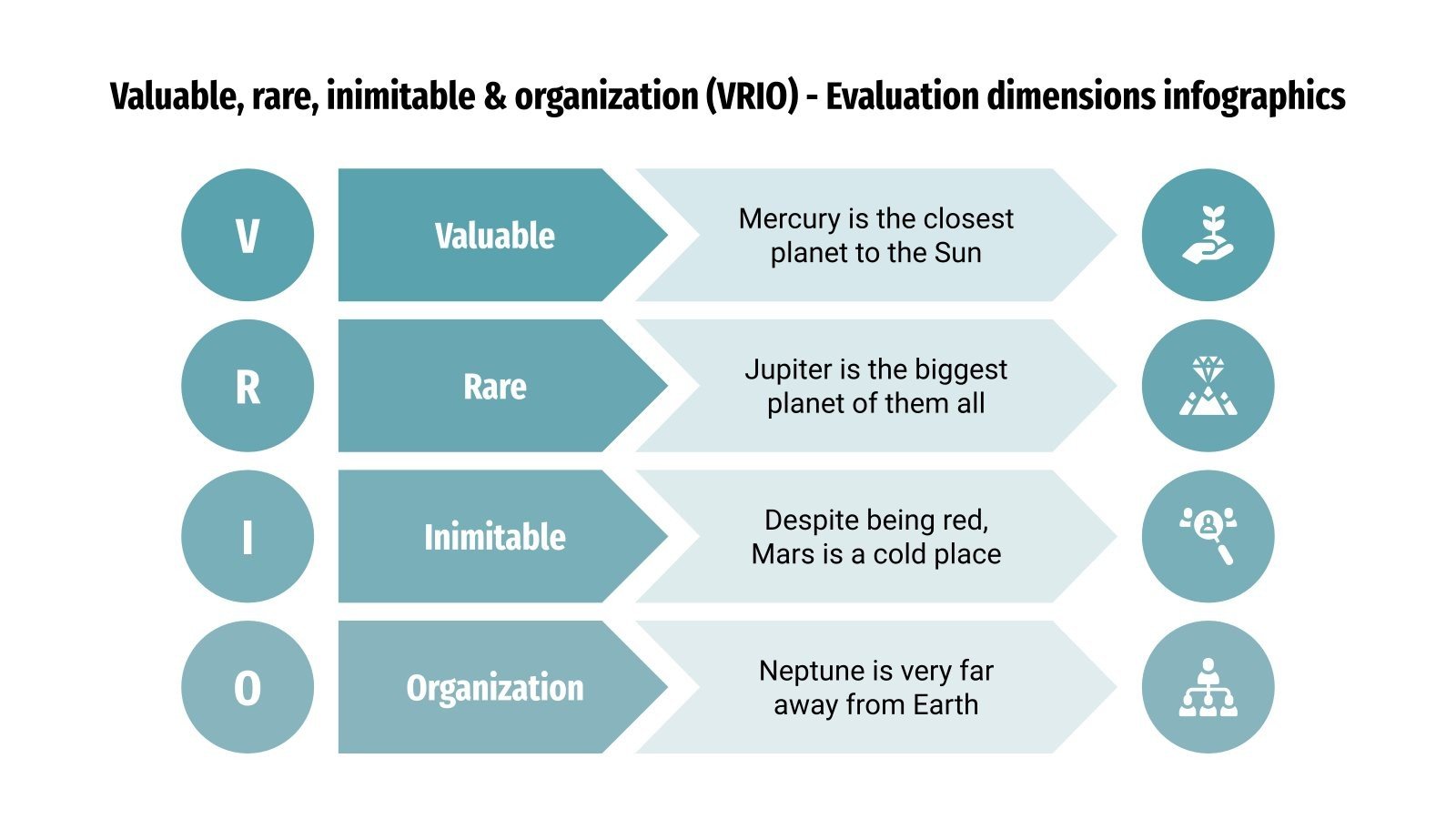 Valuable, rare, inimitable & organization (VRIO) - Evaluation dimensions infographics

V

Valuable

Mercury is the closest planet to the Sun

R

Rare

Jupiter is the biggest planet of them all

I

Inimitable

Despite being red, Mars is a cold place

O

Organization

Neptune is very far away from Earth